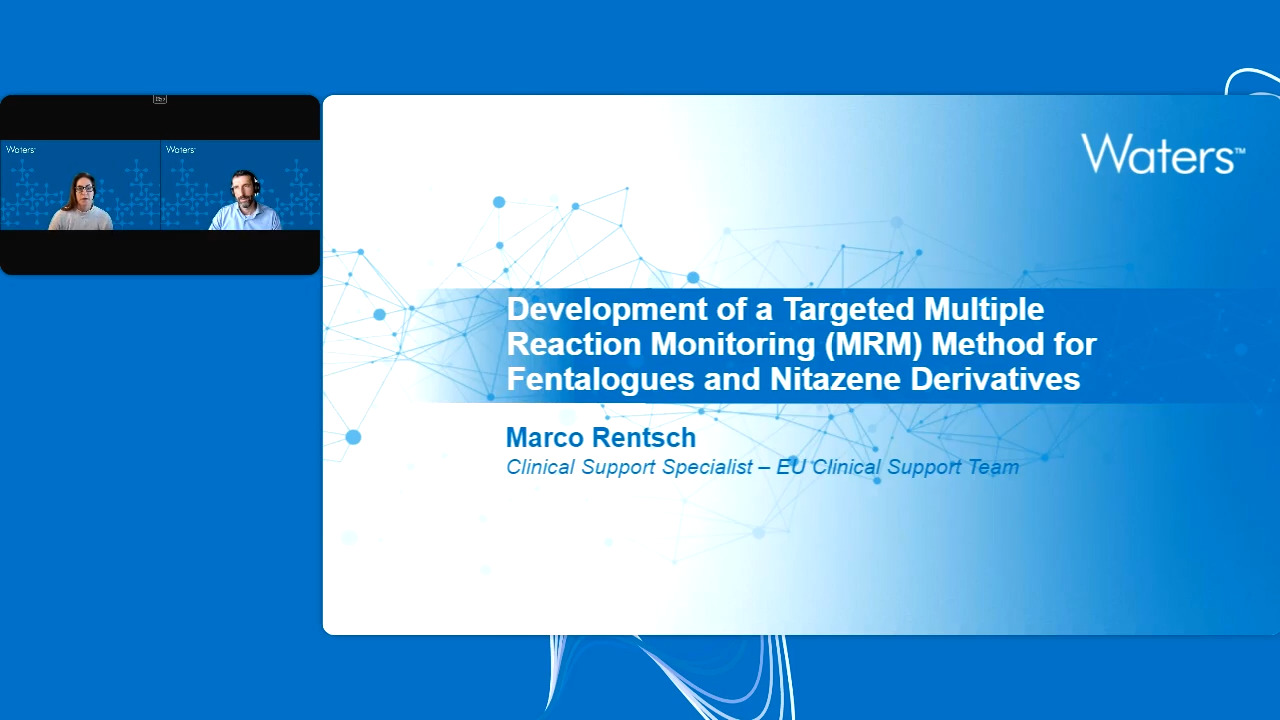 Waters

Waters

Waters™

Development of a Targeted Multiple Reaction Monitoring (MRM) Method for Fentalogues and Nitazene Derivatives

Marco Rentsch
Clinical Support Specialist – EU Clinical Support Team